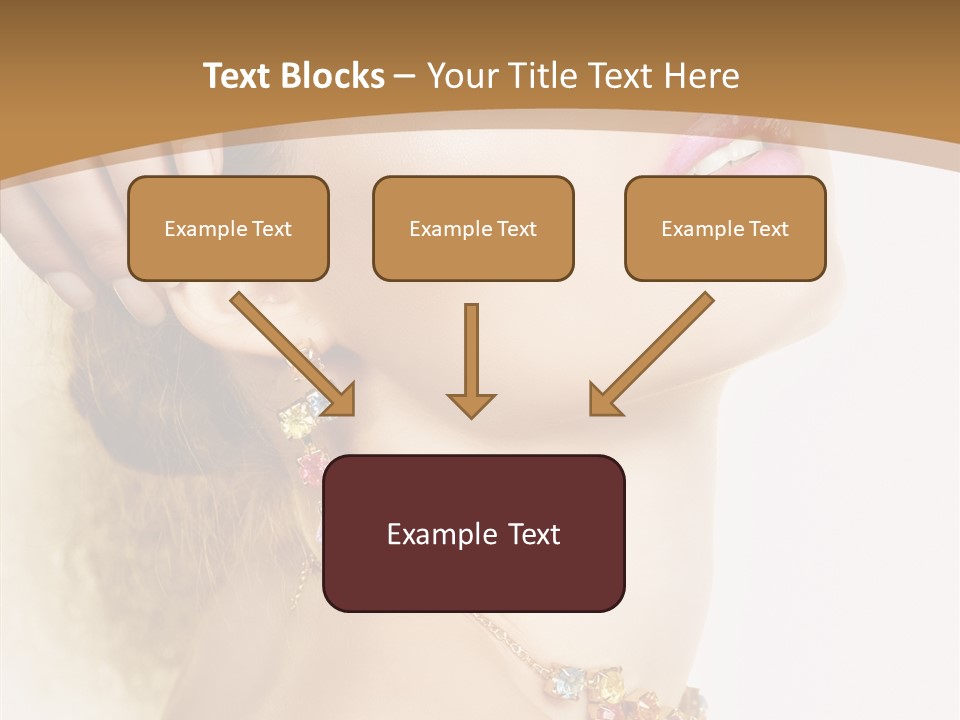 Text Blocks – Your Title Text Here

Example Text

Example Text

Example Text

Example Text